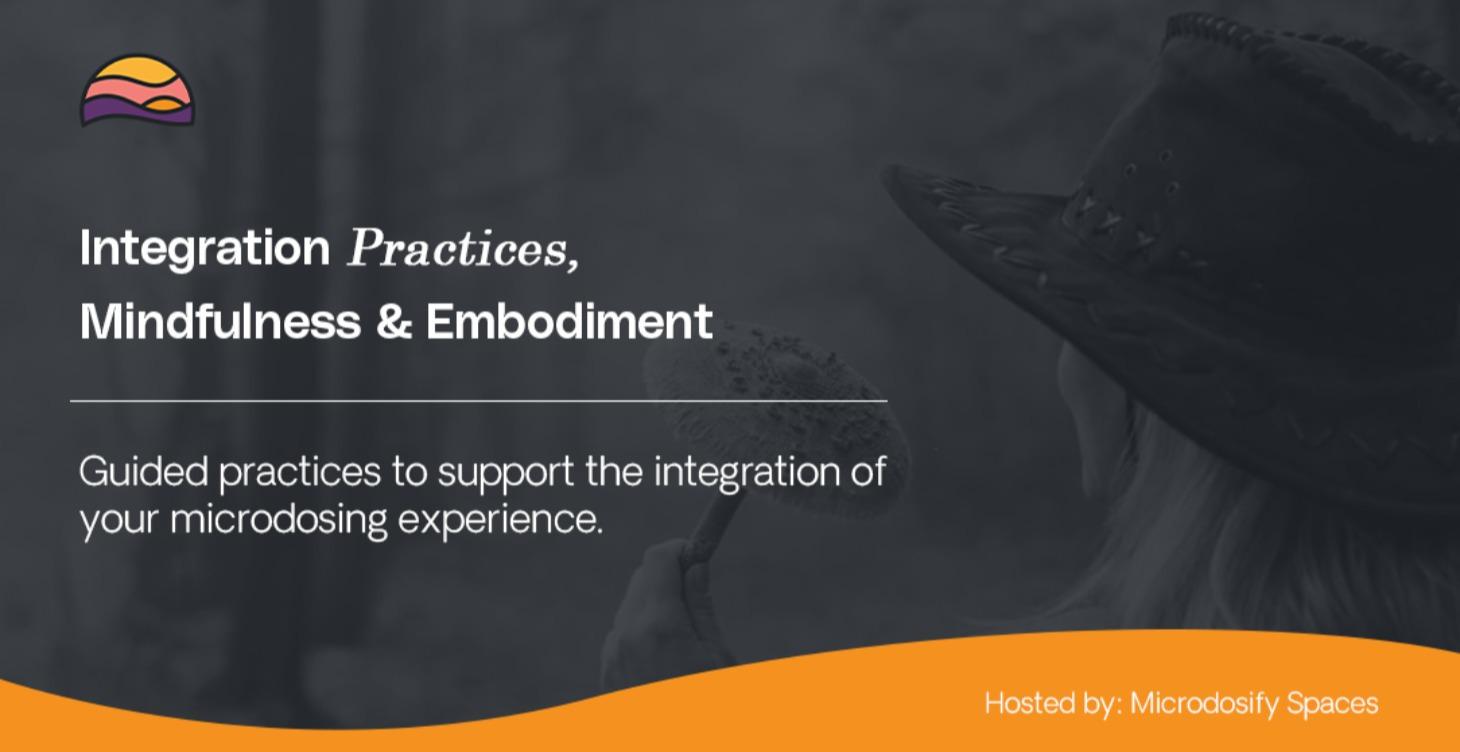 Integration Practices, Mindfulness & Embodiment

Guided practices to support the integration of your microdosing experience.

Hosted by: Microdosify Spaces